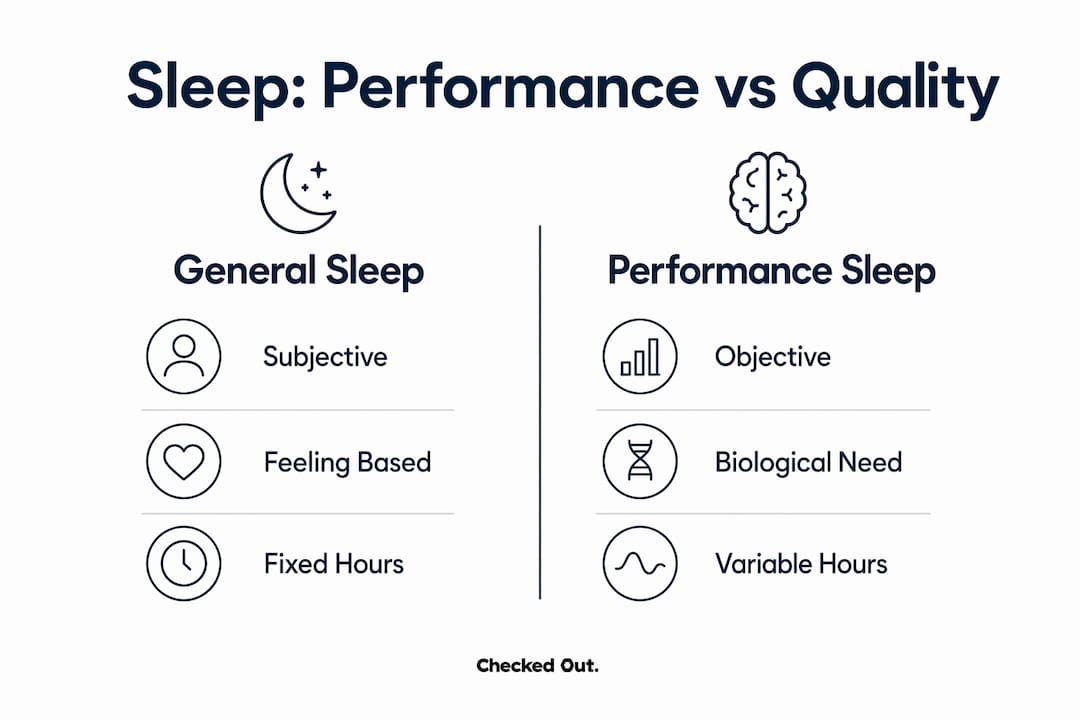 Sleep: Performance vs Quality

General Sleep

Subjective

Feeling Based

Fixed Hours

Performance Sleep

Objective

Biological Need

Variable Hours

Checked Out.